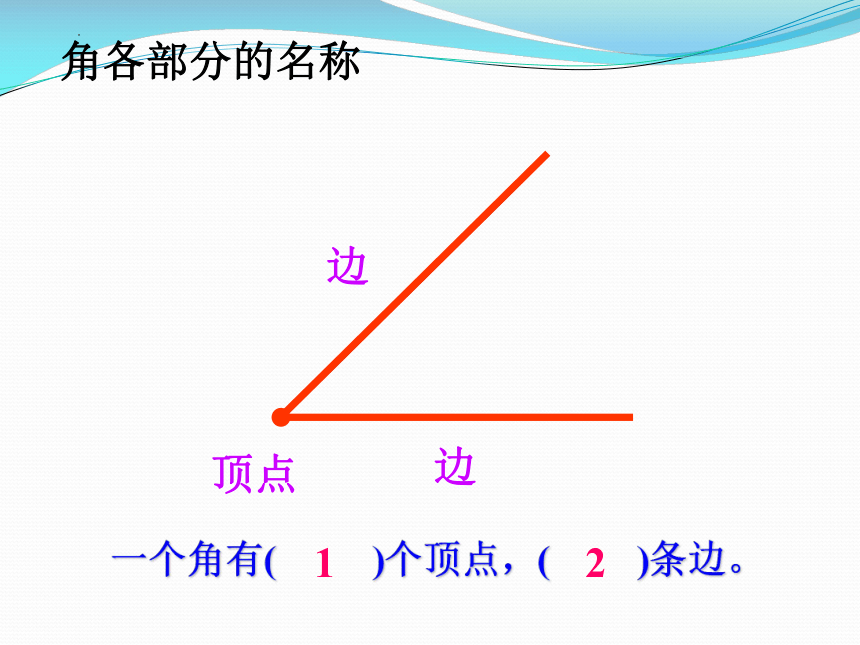 角各部分的名称

边

顶点

边

一个角有( 1 )个顶点，( 2 )条边。